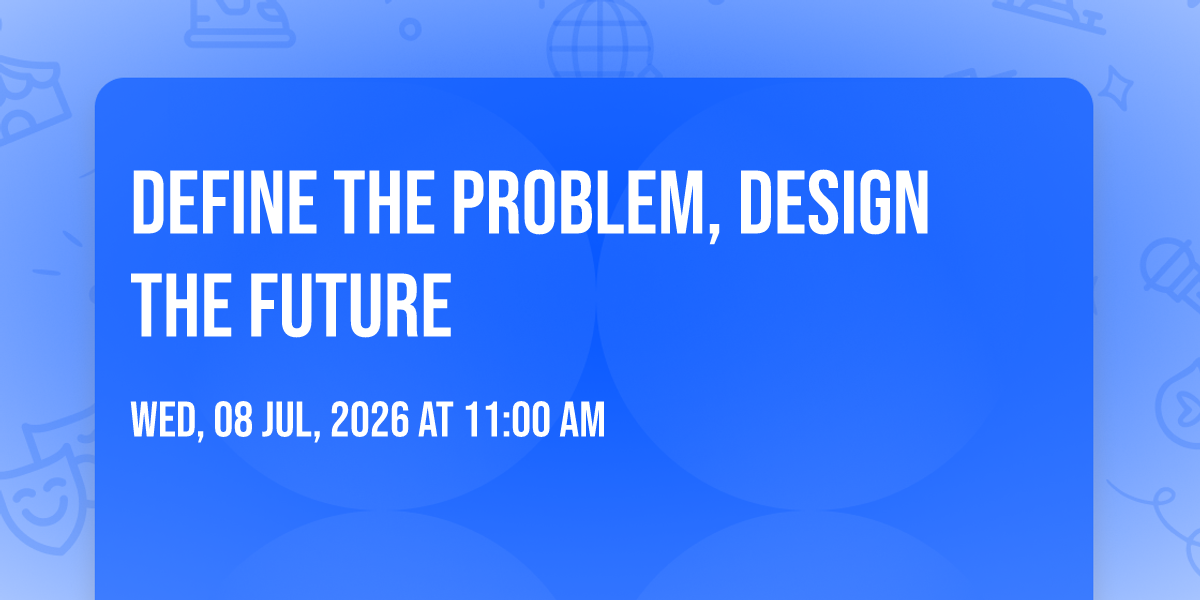 DEFINE THE PROBLEM, DESIGN THE FUTURE

WED, 08 JUL, 2026 AT 11:00 AM